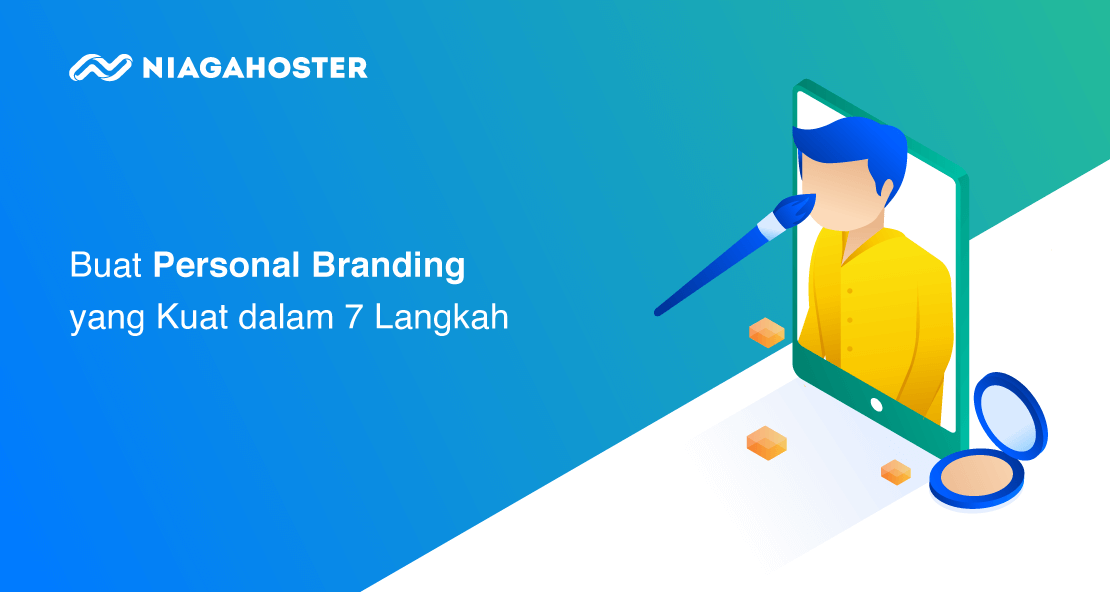 NIAGAHOSTER

Buat Personal Branding yang Kuat dalam 7 Langkah